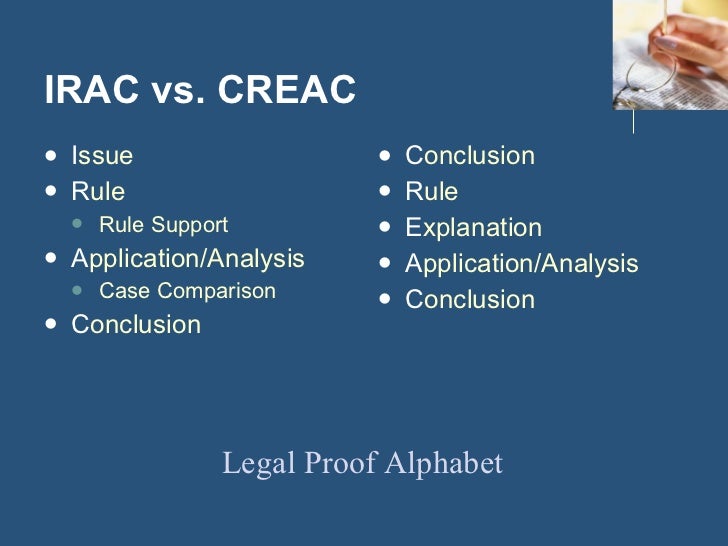 IRAC vs. CREAC

- Issue
- Rule
  - Rule Support
- Application/Analysis
  - Case Comparison
- Conclusion

- Conclusion
- Rule
- Explanation
- Application/Analysis
- Conclusion

Legal Proof Alphabet